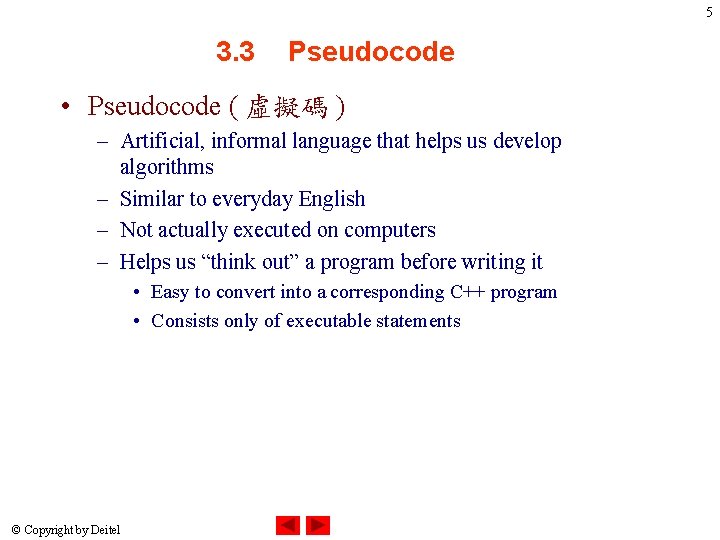 5

3.3 Pseudocode

• Pseudocode ( 虛擬碼 )
– Artificial, informal language that helps us develop algorithms
– Similar to everyday English
– Not actually executed on computers
– Helps us “think out” a program before writing it
• Easy to convert into a corresponding C++ program
• Consists only of executable statements

© Copyright by Deitel